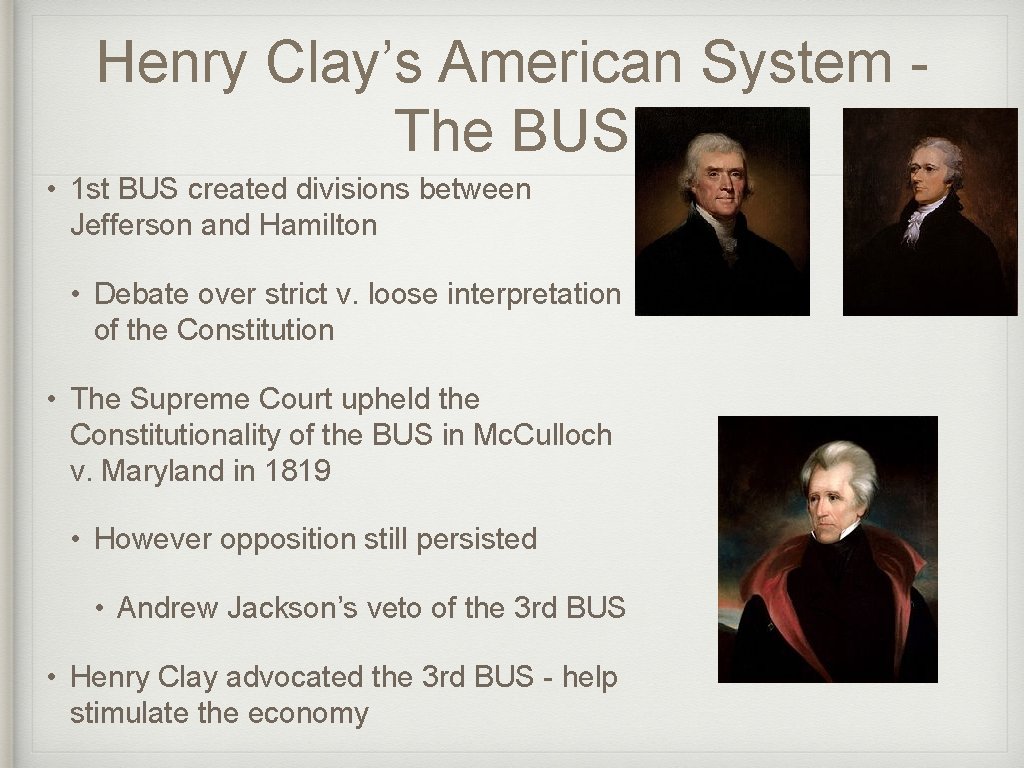 Henry Clay's American System - The BUS

• 1st BUS created divisions between Jefferson and Hamilton

• Debate over strict v. loose interpretation of the Constitution

• The Supreme Court upheld the Constitutionality of the BUS in Mc.Culloch v. Maryland in 1819

• However opposition still persisted

• Andrew Jackson's veto of the 3rd BUS

• Henry Clay advocated the 3rd BUS - help stimulate the economy